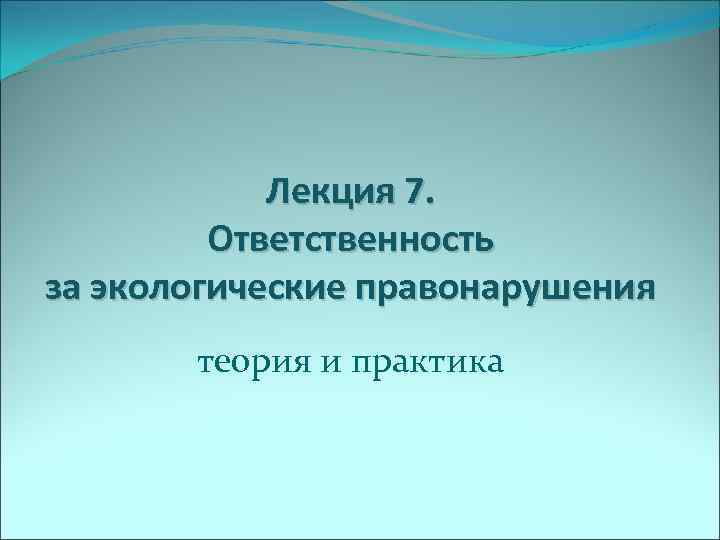 Лекция 7.
Ответственность
за экологические правонарушения

теория и практика